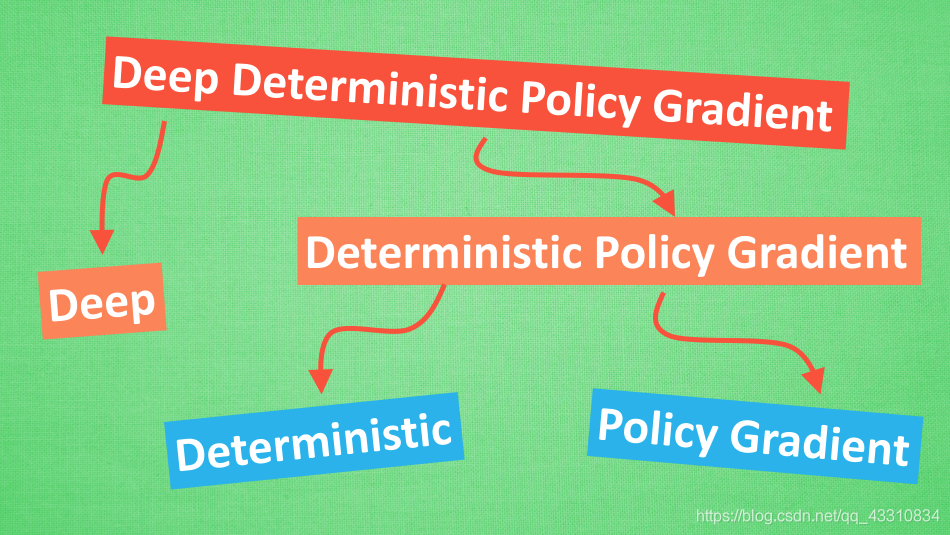 Deep Deterministic Policy Gradient

Deep

Deterministic Policy Gradient

Deterministic

Policy Gradient

https://blog.csdn.net/qq_43310834